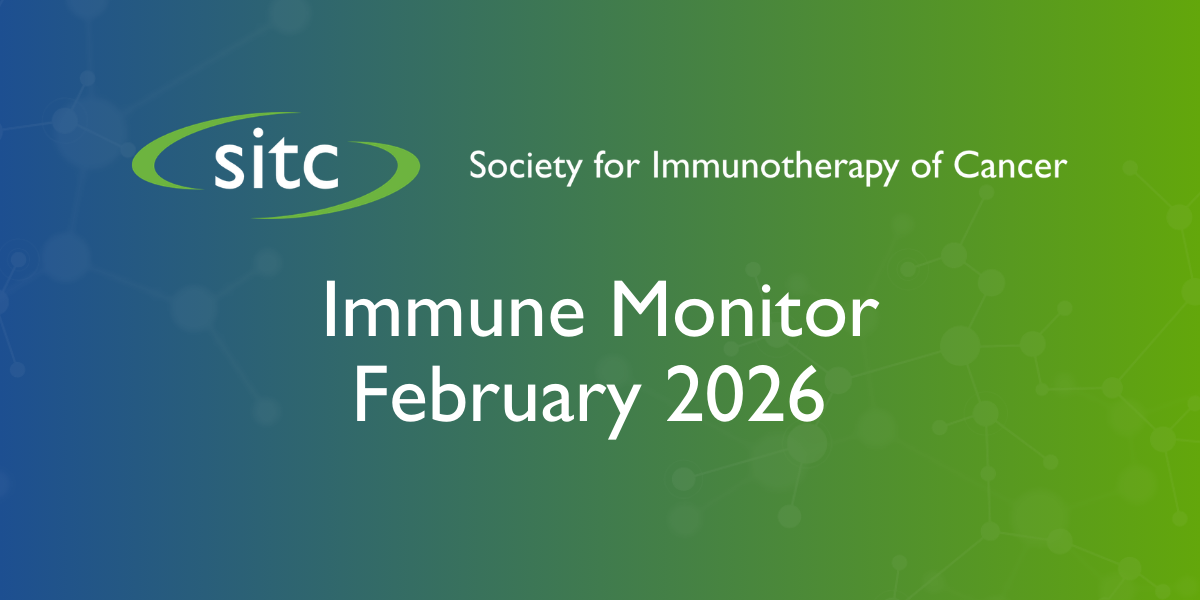 sitc Society for Immunotherapy of Cancer

Immune Monitor
February 2026